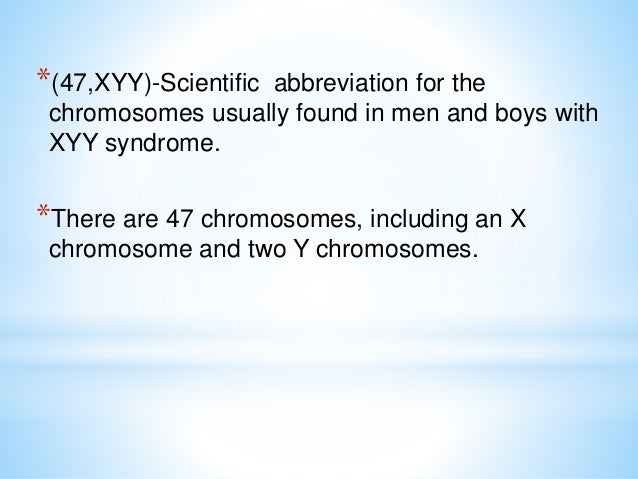 *(47,XYY)-Scientific abbreviation for the chromosomes usually found in men and boys with XYY syndrome.

*There are 47 chromosomes, including an X chromosome and two Y chromosomes.